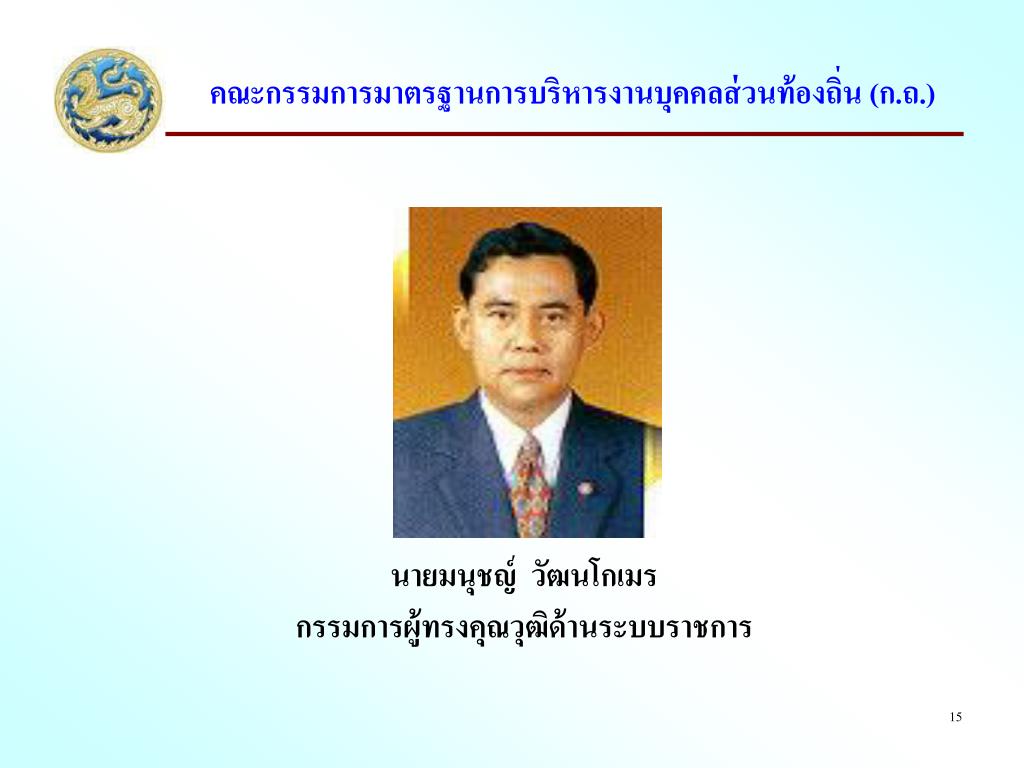 คณะกรรมการมาตรฐานการบริหารงานบุคคลส่วนท้องถิ่น (ก.ถ.)

นายมนุชญ์ วัฒนโกเมร
กรรมการผู้ทรงคุณวุฒิด้านระบบราชการ

15